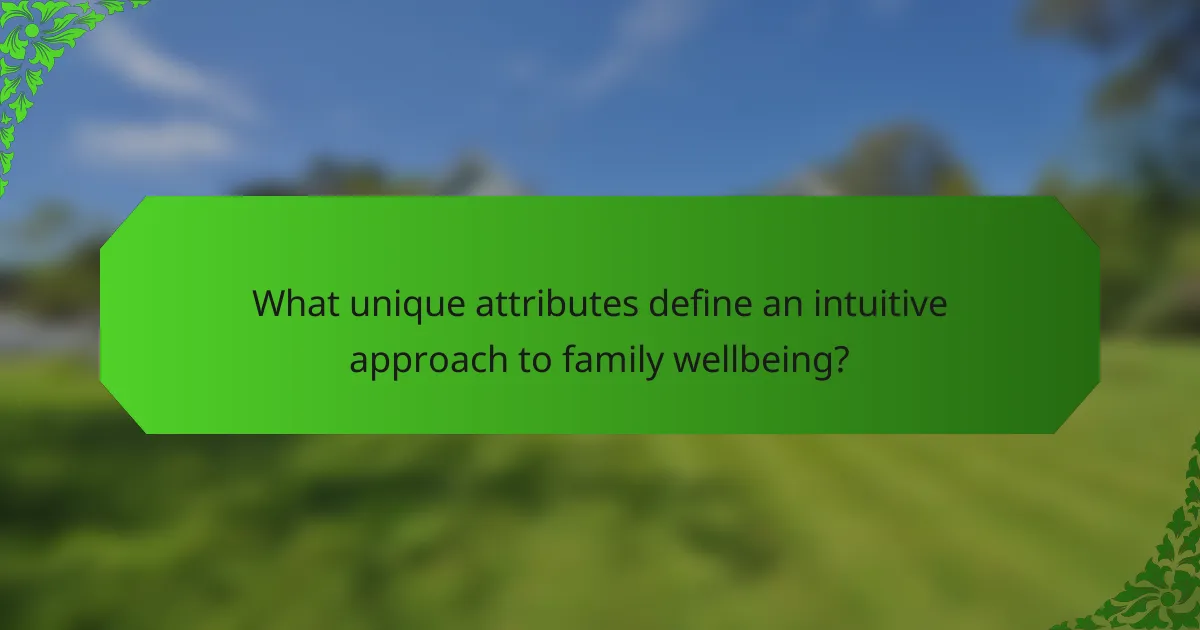 What unique attributes define an intuitive approach to family wellbeing?